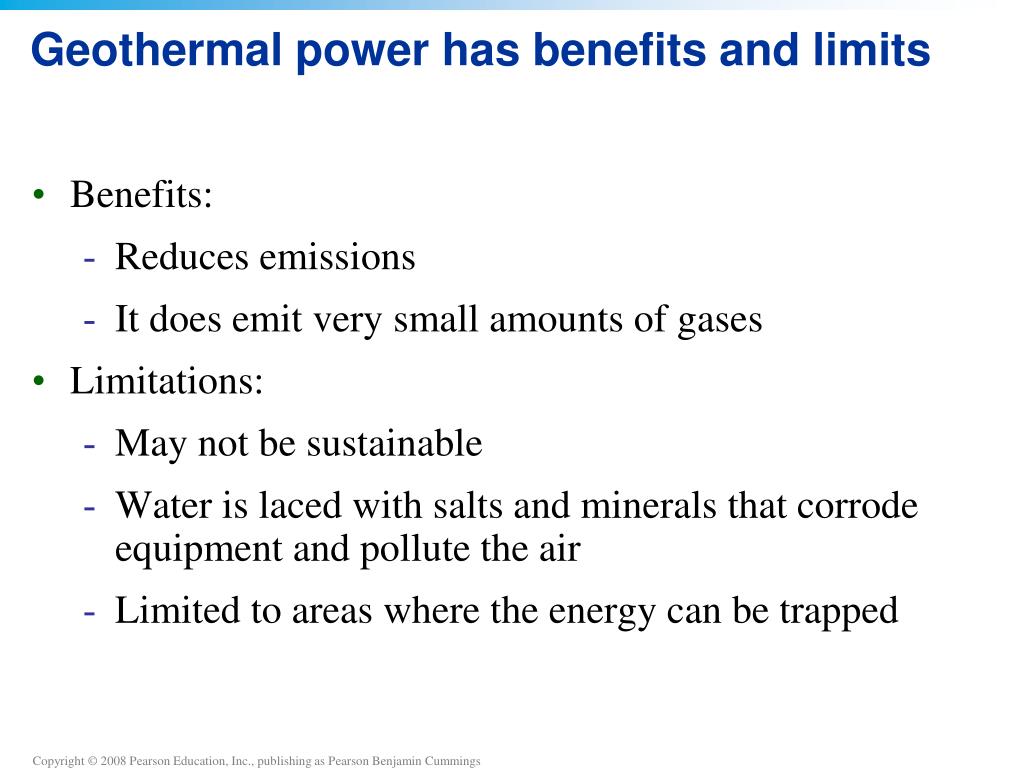 Geothermal power has benefits and limits

• Benefits:
  - Reduces emissions
  - It does emit very small amounts of gases
• Limitations:
  - May not be sustainable
  - Water is laced with salts and minerals that corrode equipment and pollute the air
  - Limited to areas where the energy can be trapped

Copyright © 2008 Pearson Education, Inc., publishing as Pearson Benjamin Cummings